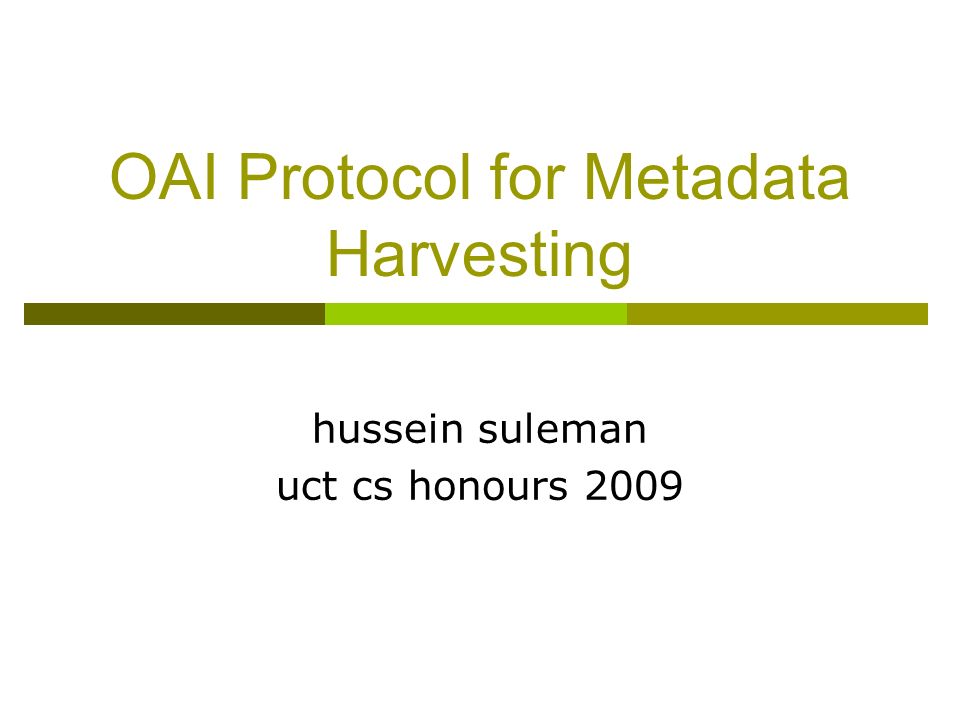 OAI Protocol for Metadata Harvesting

hussein suleman
uct cs honours 2009